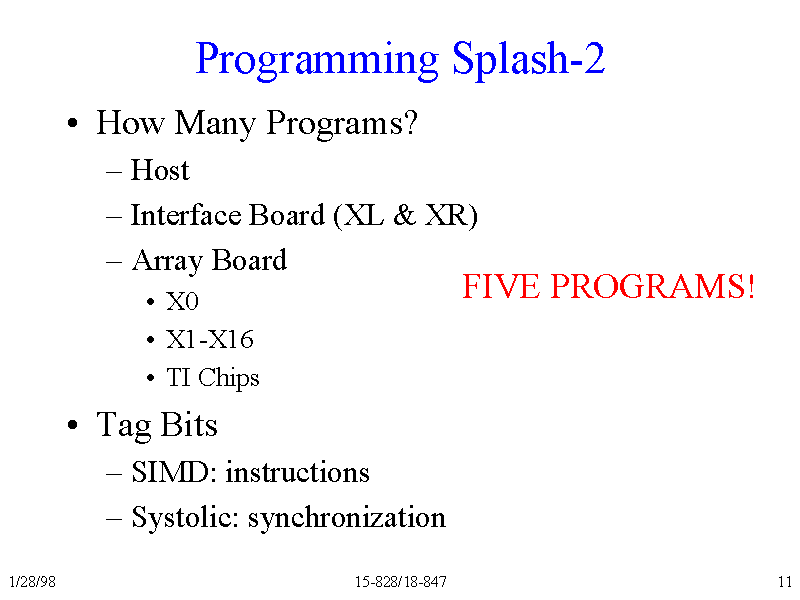 Programming Splash-2

• How Many Programs?
– Host
– Interface Board (XL & XR)
– Array Board
• X0
• X1-X16
• TI Chips

FIVE PROGRAMS!

• Tag Bits
– SIMD: instructions
– Systolic: synchronization

1/28/98 15-828/18-847 11